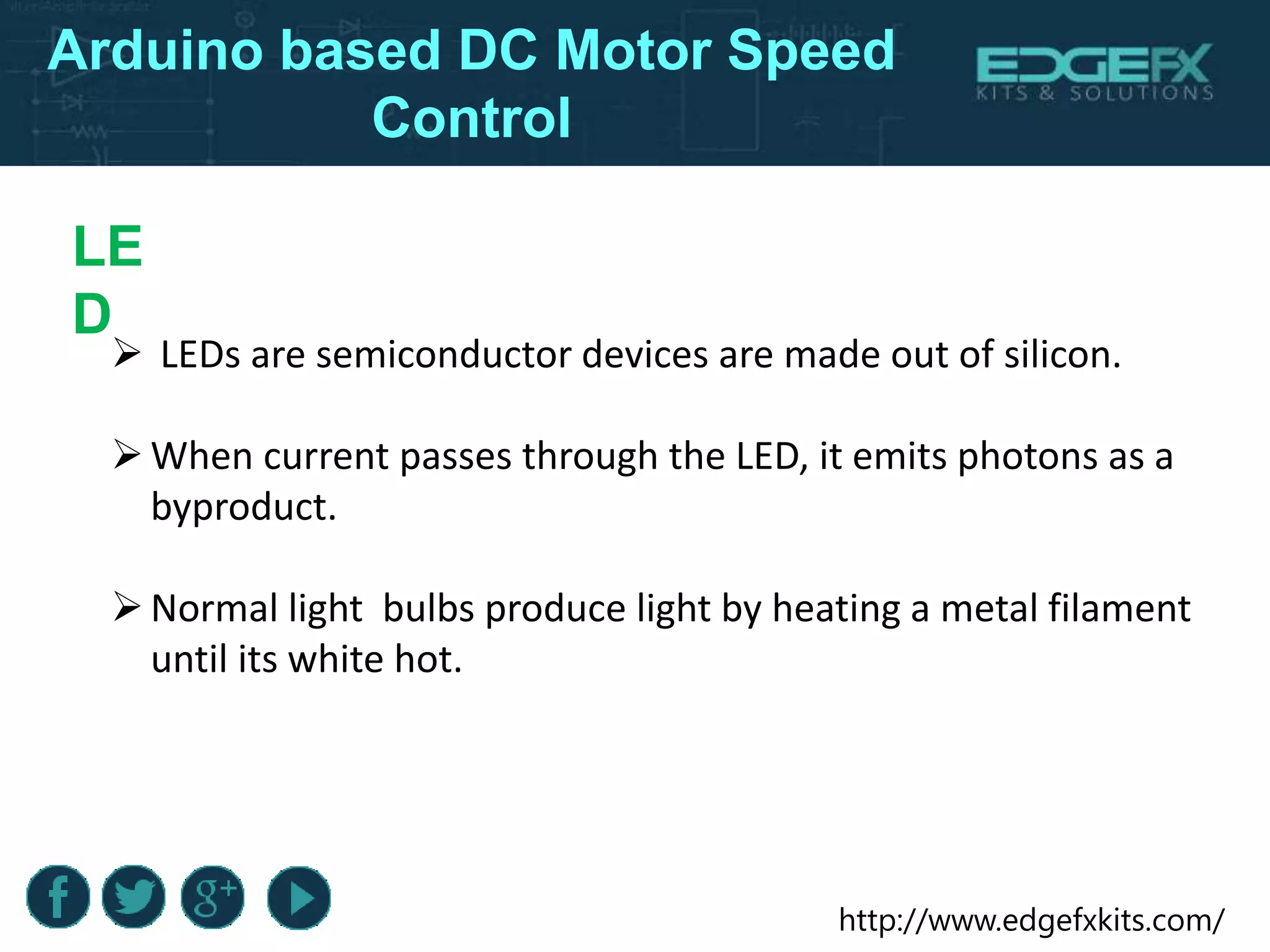 Arduino based DC Motor Speed Control

EDGEFX
KITS & SOLUTIONS

LE
D

➢ LEDs are semiconductor devices are made out of silicon.

➢ When current passes through the LED, it emits photons as a byproduct.

➢ Normal light bulbs produce light by heating a metal filament until its white hot.

f g+

http://www.edgefxkits.com/